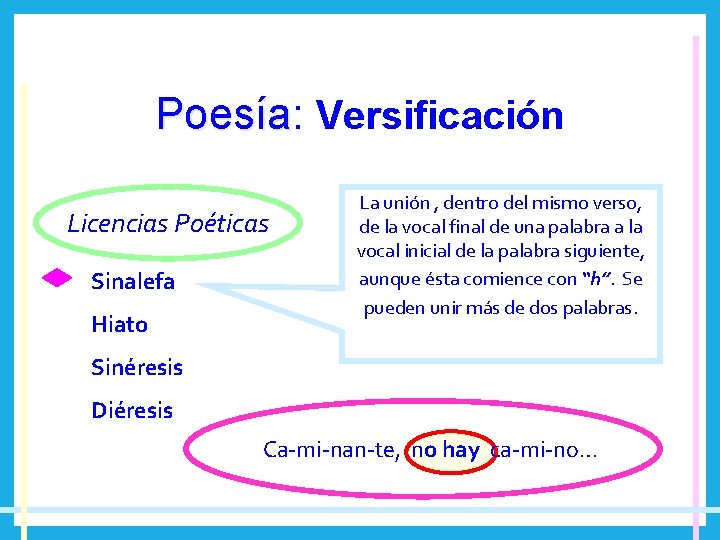 Poesía: Versificación

Licencias Poéticas

Sinalefa

Hiato

Sinéresis

Diéresis

La unión , dentro del mismo verso, de la vocal final de una palabra a la vocal inicial de la palabra siguiente, aunque ésta comience con "h". Se pueden unir más de dos palabras.

Ca-mi-nan-te, no hay ca-mi-no…